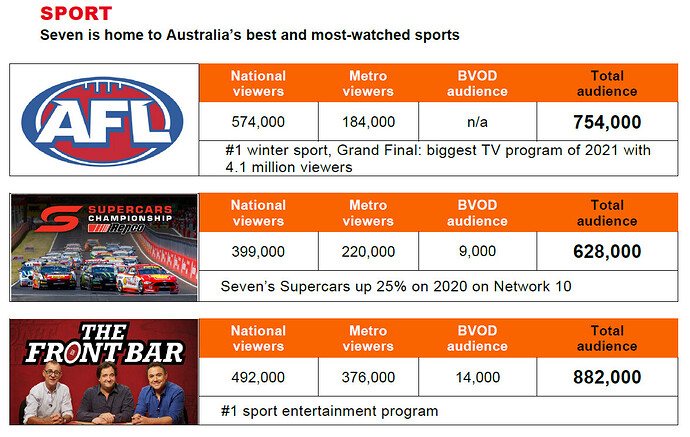 SPORT
Seven is home to Australia's best and most-watched sports

AFL

| National viewers | Metro viewers | BVOD audience | Total audience |
|---|---|---|---|
| 574,000 | 184,000 | n/a | 754,000 |

#1 winter sport, Grand Final: biggest TV program of 2021 with 4.1 million viewers

SUPERCARS CHAMPIONSHIP REPCO

| National viewers | Metro viewers | BVOD audience | Total audience |
|---|---|---|---|
| 399,000 | 220,000 | 9,000 | 628,000 |

Seven's Supercars up 25% on 2020 on Network 10

THE FRONT BAR

| National viewers | Metro viewers | BVOD audience | Total audience |
|---|---|---|---|
| 492,000 | 376,000 | 14,000 | 882,000 |

#1 sport entertainment program